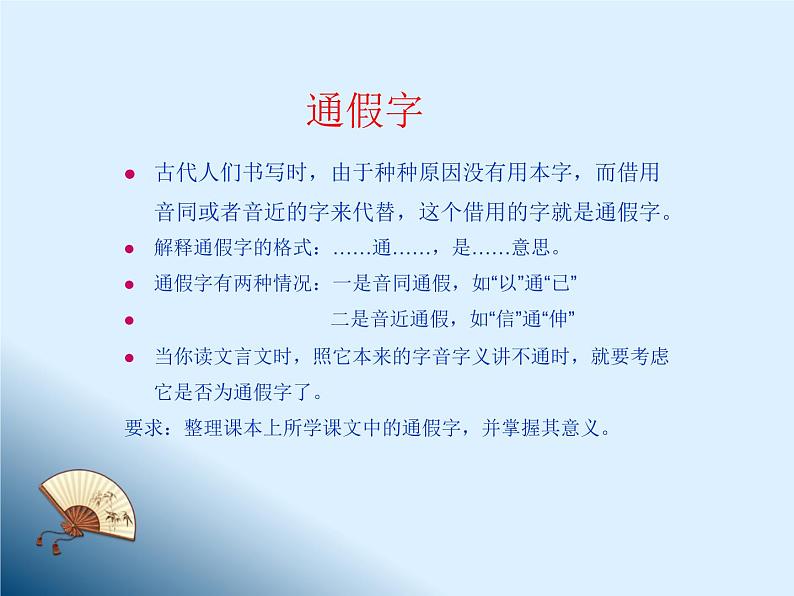 通假字

● 古代人们书写时，由于种种原因没有用本字，而借用音同或者音近的字来代替，这个借用的字就是通假字。

● 解释通假字的格式：……通……，是……意思。

● 通假字有两种情况：一是音同通假，如“以”通“已”

● 二是音近通假，如“信”通“伸”

● 当你读文言文时，照它本来的字音字义讲不通时，就要考虑它是否为通假字了。

要求：整理课本上所学课文中的通假字，并掌握其意义。